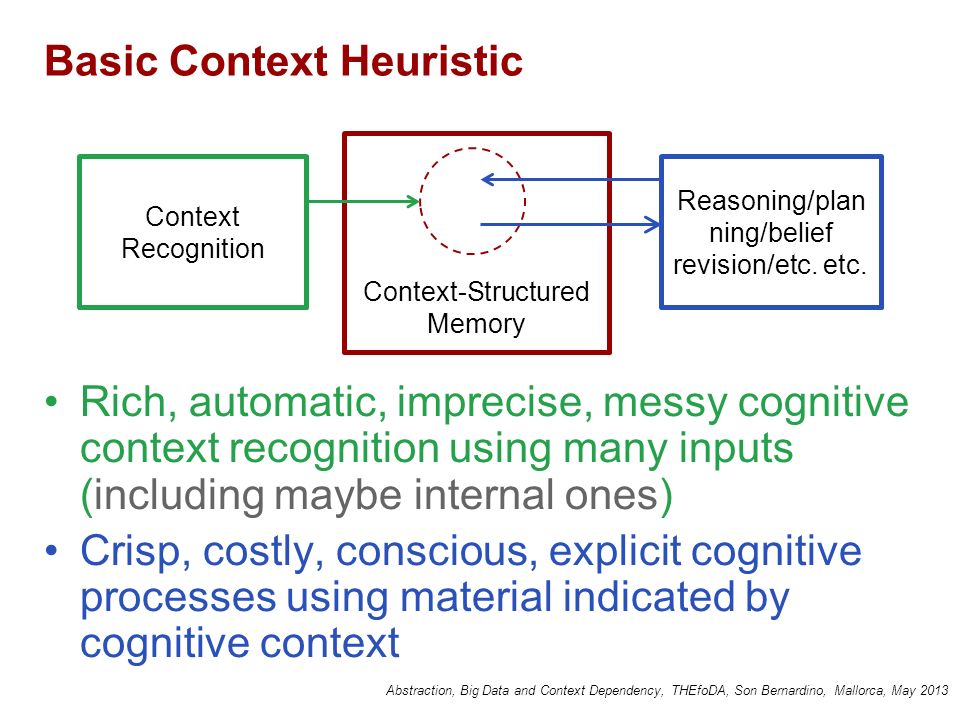 Basic Context Heuristic

Context Recognition

Context-Structured Memory

Reasoning/planning/belief revision/etc. etc.

• Rich, automatic, imprecise, messy cognitive context recognition using many inputs (including maybe internal ones)

• Crisp, costly, conscious, explicit cognitive processes using material indicated by cognitive context

Abstraction, Big Data and Context Dependency, THEfoDA, Son Bernardino, Mallorca, May 2013